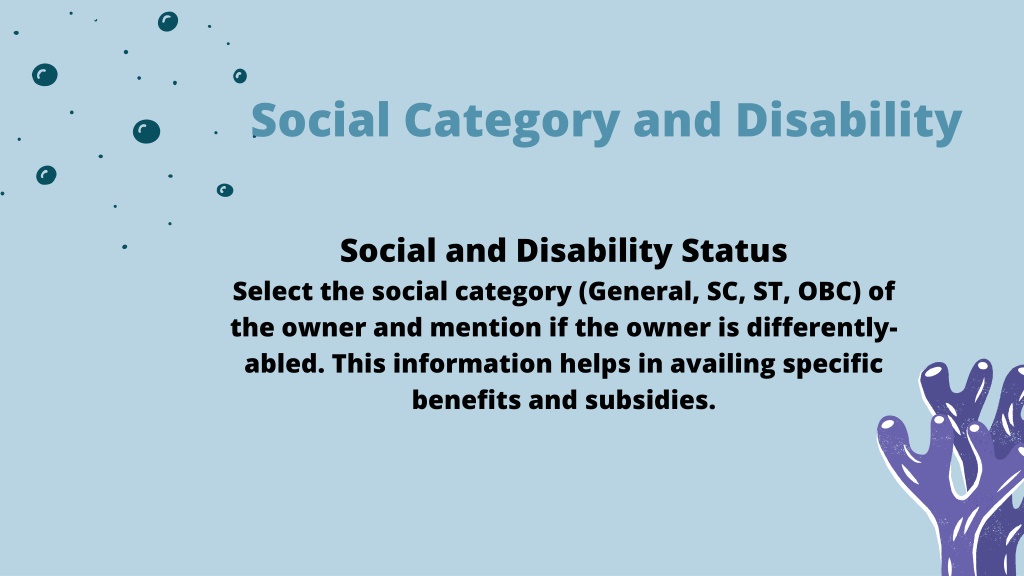 Social Category and Disability

Social and Disability Status
Select the social category (General, SC, ST, OBC) of the owner and mention if the owner is differently-abled. This information helps in availing specific benefits and subsidies.